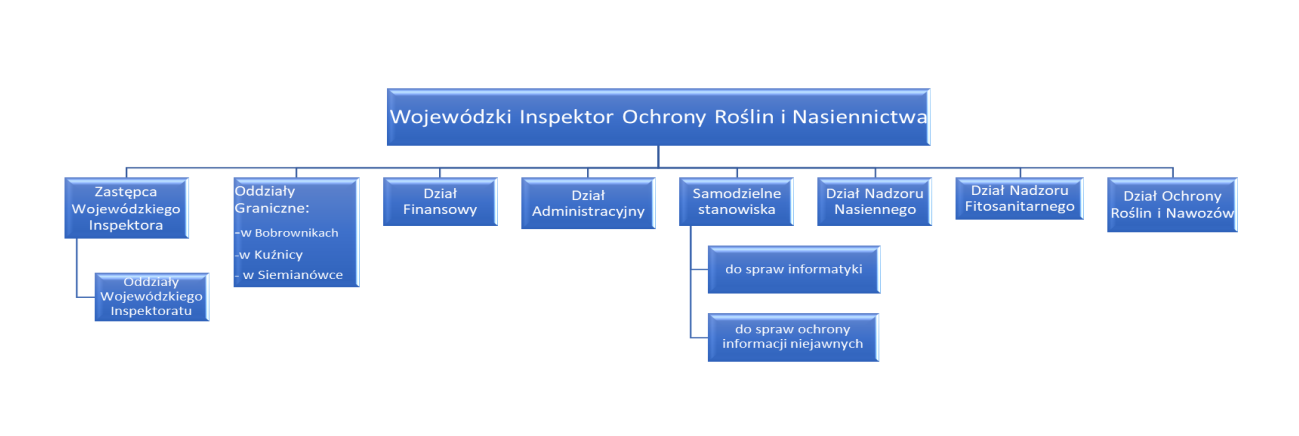 Wojewódzki Inspektor Ochrony Roślin i Nasiennictwa

Zastępca Wojewódzkiego Inspektora

Oddziały Wojewódzkiego Inspektoratu

Oddziały Graniczne:
-w Bobrownikach
-w Kuźnicy
- w Siemianówce

Dział Finansowy

Dział Administracyjny

Samodzielne stanowiska

do spraw informatyki

do spraw ochrony informacji niejawnych

Dział Nadzoru Nasiennego

Dział Nadzoru Fitosanitarnego

Dział Ochrony Roślin i Nawozów